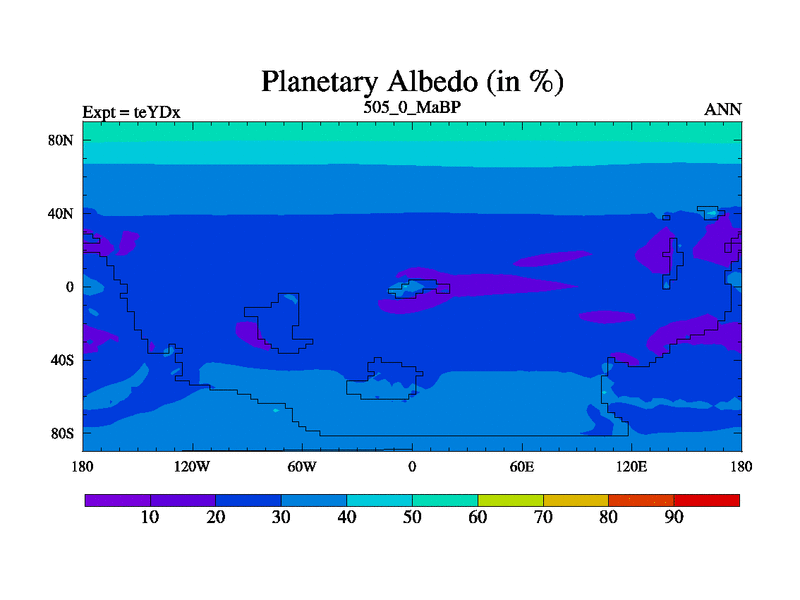 Planetary Albedo (in %)
Expt = teYDx
505_0_MaBP
ANN

80N
40N
0
40S
80S

180
120W
60W
0
60E
120E
180

10
20
30
40
50
60
70
80
90